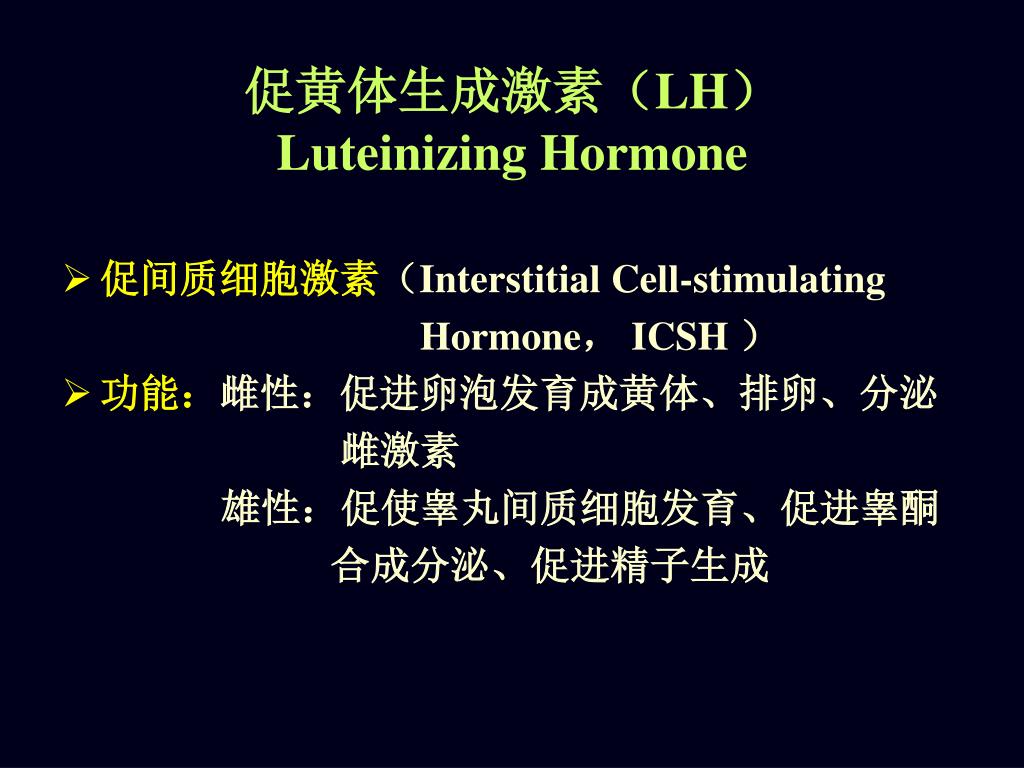 促黄体生成激素（LH）
Luteinizing Hormone

➢ 促间质细胞激素（Interstitial Cell-stimulating Hormone， ICSH ）

➢ 功能：雌性：促进卵泡发育成黄体、排卵、分泌雌激素

雄性：促使睾丸间质细胞发育、促进睾酮合成分泌、促进精子生成